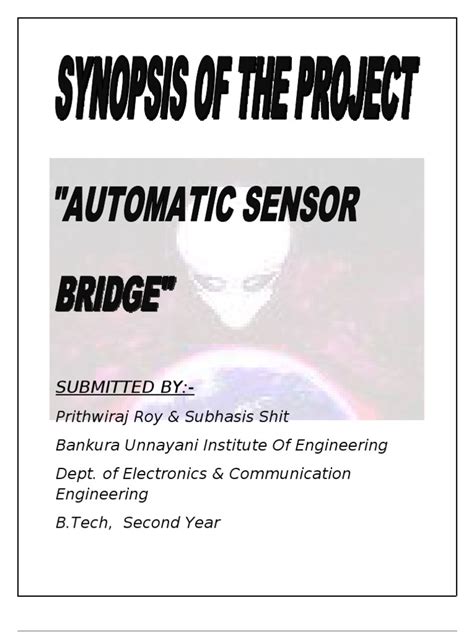 SYNOPSIS OF THE PROJECT

"AUTOMATIC SENSOR BRIDGE"

SUBMITTED BY:-

Prithwiraj Roy & Subhasis Shit

Bankura Unnayani Institute Of Engineering

Dept. of Electronics & Communication Engineering

B.Tech, Second Year